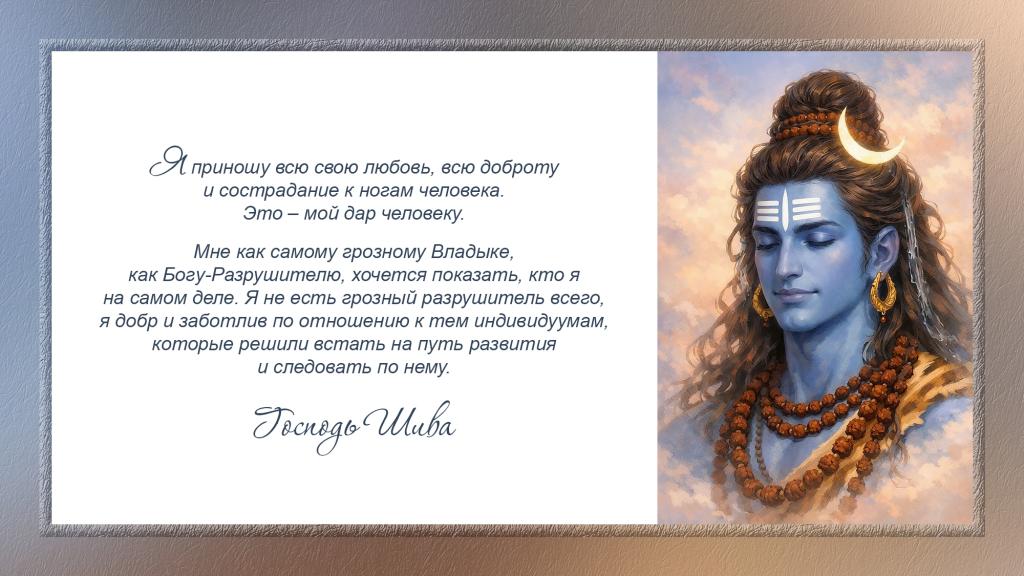 Я приношу всю свою любовь, всю доброту и сострадание к ногам человека. Это – мой дар человеку.

Мне как самому грозному Владыке, как Богу-Разрушителю, хочется показать, кто я на самом деле. Я не есть грозный разрушитель всего, я добр и заботлив по отношению к тем индивидуумам, которые решили встать на путь развития и следовать по нему.

Господь Шива